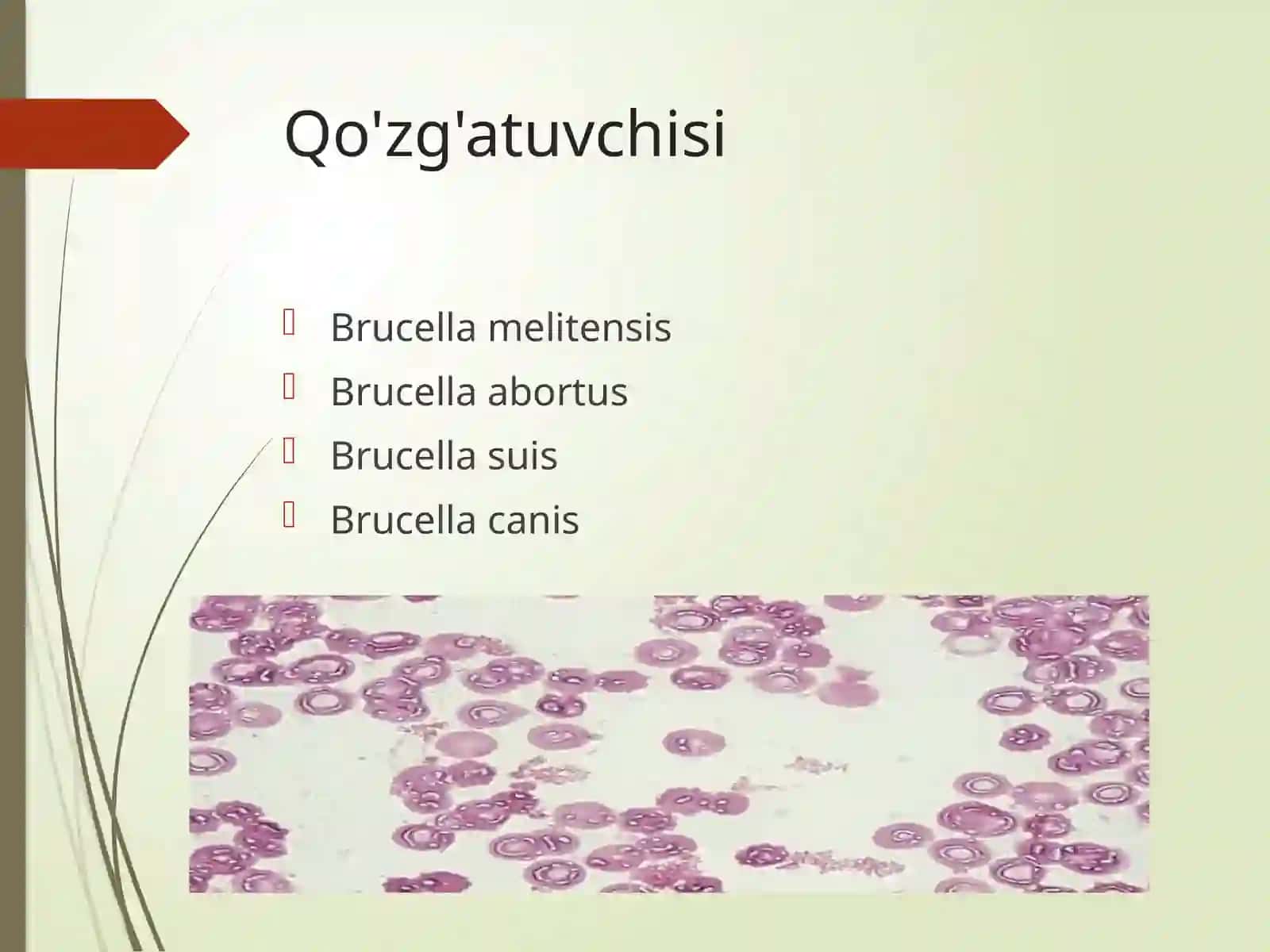 Qo'zg'atuvchisi

Brucella melitensis
Brucella abortus
Brucella suis
Brucella canis